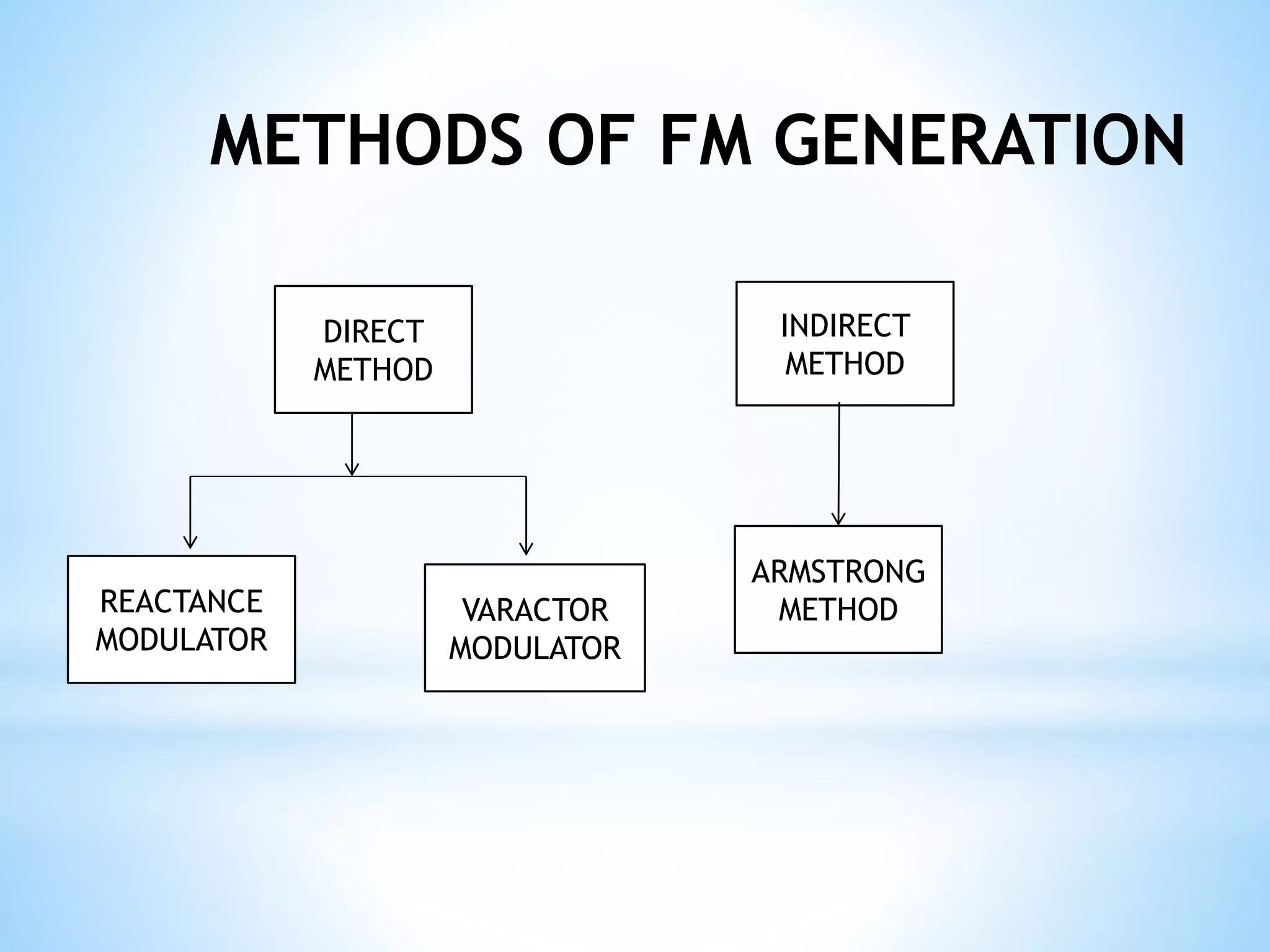 METHODS OF FM GENERATION

DIRECT METHOD

INDIRECT METHOD

REACTANCE MODULATOR

VARACTOR MODULATOR

ARMSTRONG METHOD